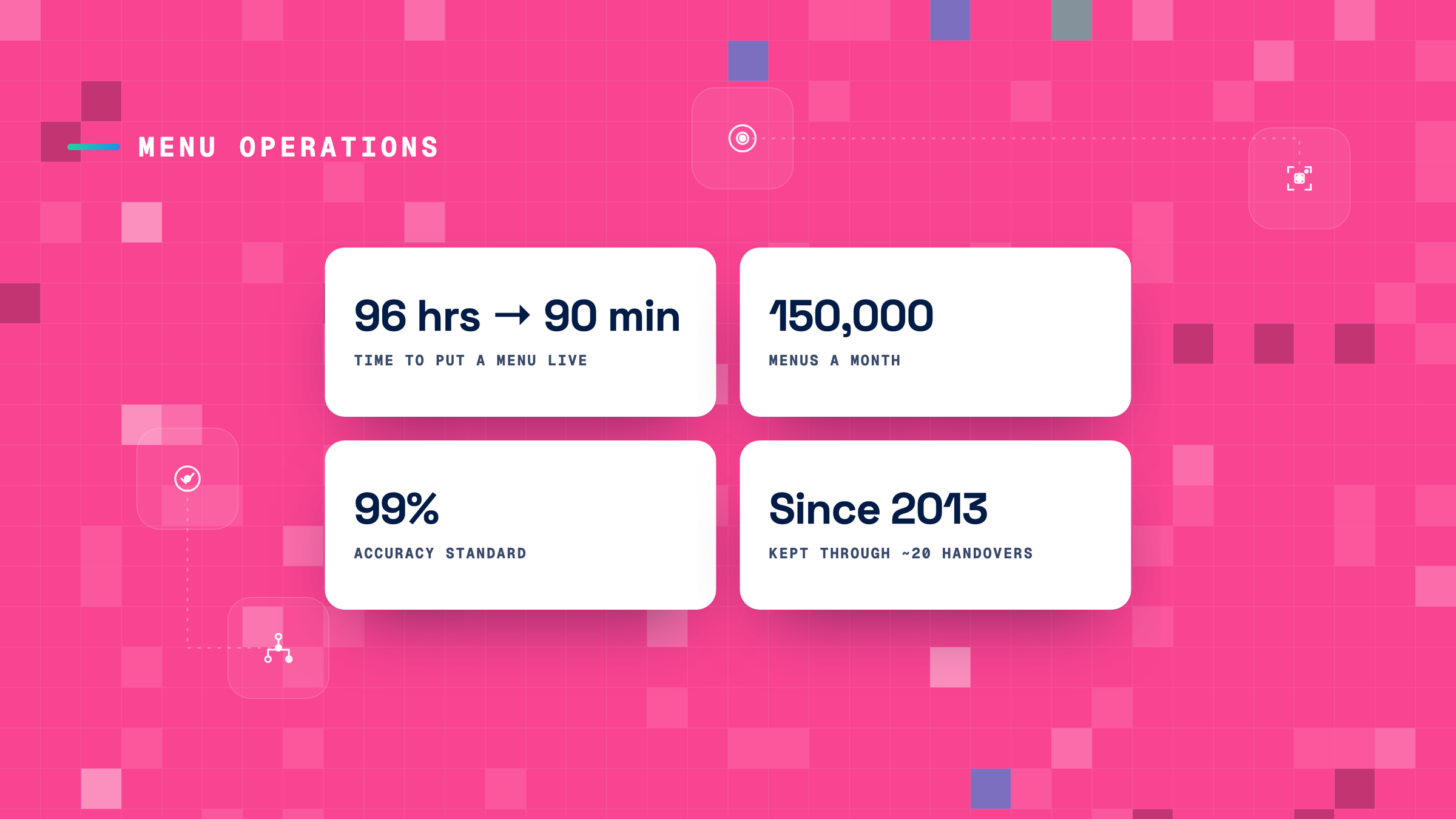 MENU OPERATIONS

96 hrs → 90 min

TIME TO PUT A MENU LIVE

150,000

MENUS A MONTH

99%

ACCURACY STANDARD

Since 2013

KEPT THROUGH ~20 HANDOVERS